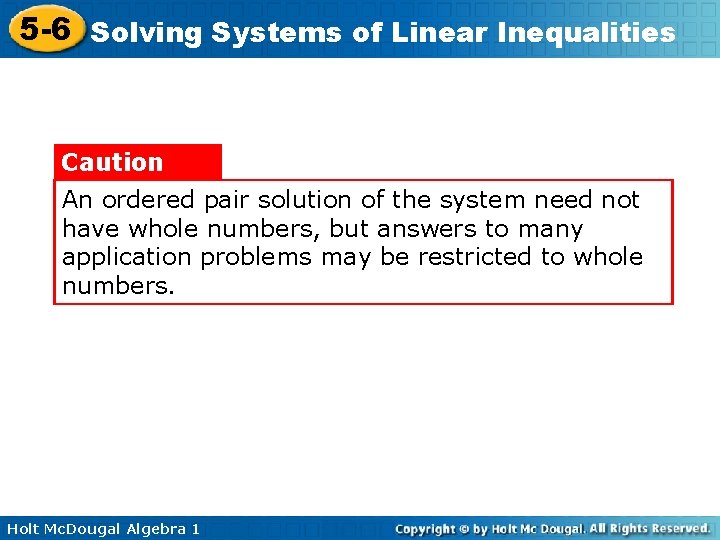 5-6 Solving Systems of Linear Inequalities

Caution

An ordered pair solution of the system need not have whole numbers, but answers to many application problems may be restricted to whole numbers.

Holt McDougal Algebra 1

Copyright © by Holt Mc Dougal. All Rights Reserved.